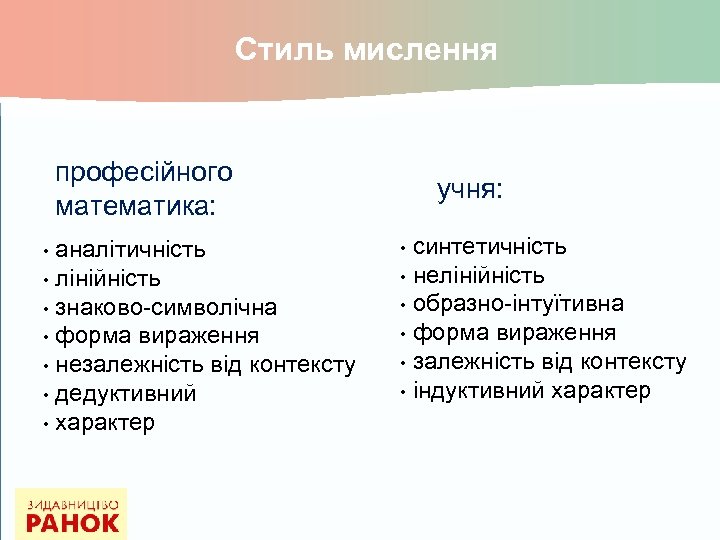 Стиль мислення

професійного математика:

• аналітичність
• лінійність
• знаково-символічна
• форма вираження
• незалежність від контексту
• дедуктивний
• характер

учня:

• синтетичність
• нелінійність
• образно-інтуїтивна
• форма вираження
• залежність від контексту
• індуктивний характер

ВИДАВНИЦТВО
РАНОК